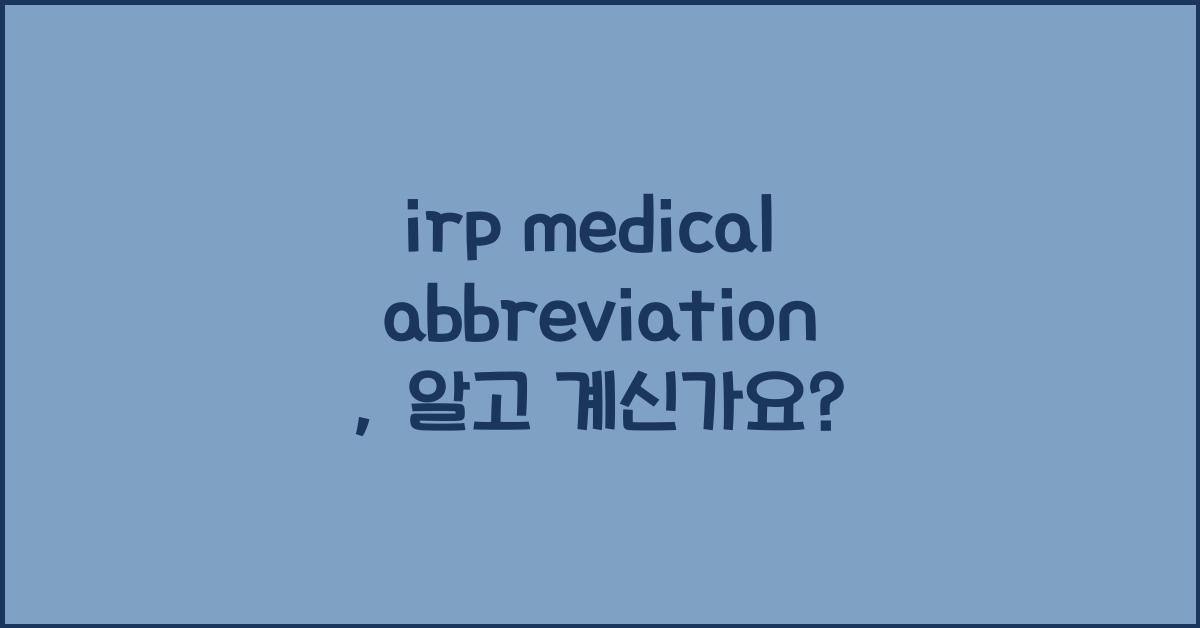 irp medical abbreviation , 알고 계신가요?